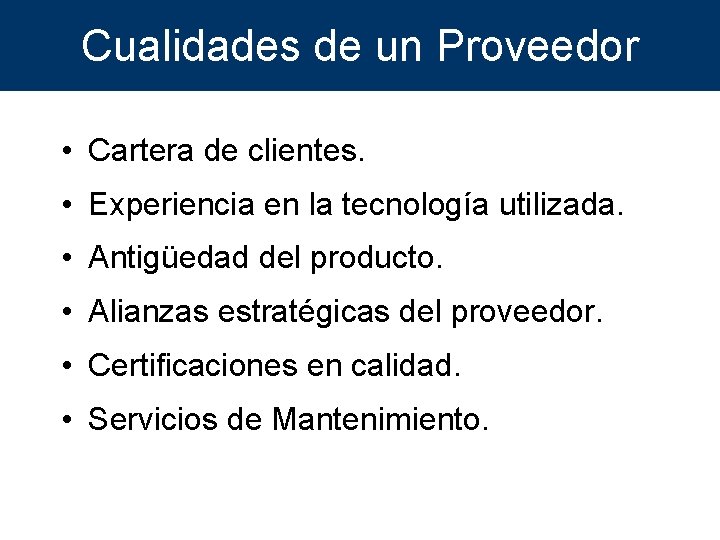 Cualidades de un Proveedor

• Cartera de clientes.
• Experiencia en la tecnología utilizada.
• Antigüedad del producto.
• Alianzas estratégicas del proveedor.
• Certificaciones en calidad.
• Servicios de Mantenimiento.